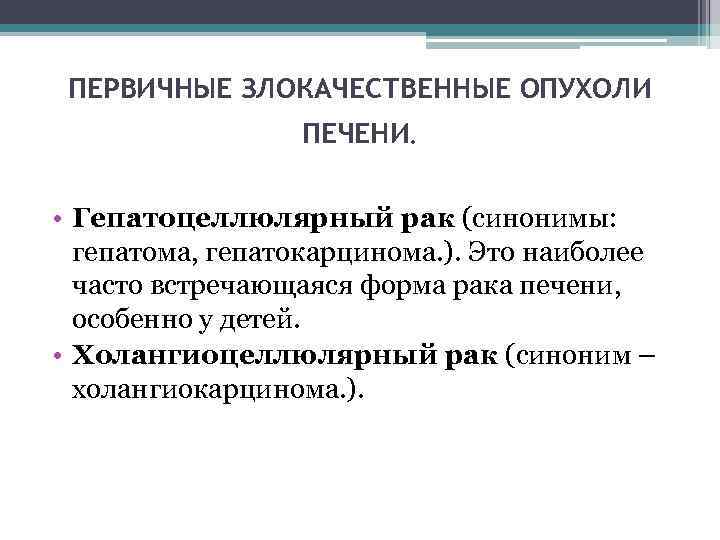 ПЕРВИЧНЫЕ ЗЛОКАЧЕСТВЕННЫЕ ОПУХОЛИ ПЕЧЕНИ.

• Гепатоцеллюлярный рак (синонимы: гепатома, гепатокарцинома.). Это наиболее часто встречающаяся форма рака печени, особенно у детей.
• Холангиоцеллюлярный рак (синоним – холангиокарцинома.).